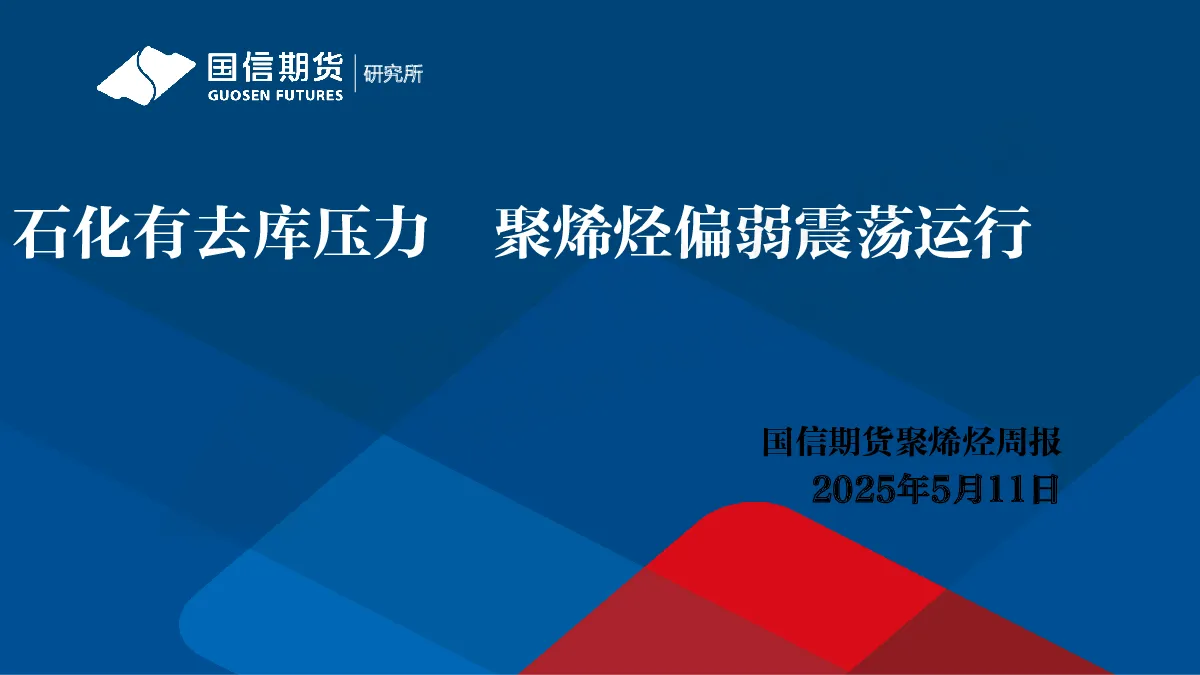 国信期货
GUOSEN FUTURES
研究所

石化有去库压力　聚烯烃偏弱震荡运行

国信期货聚烯烃周报
2025年5月11日